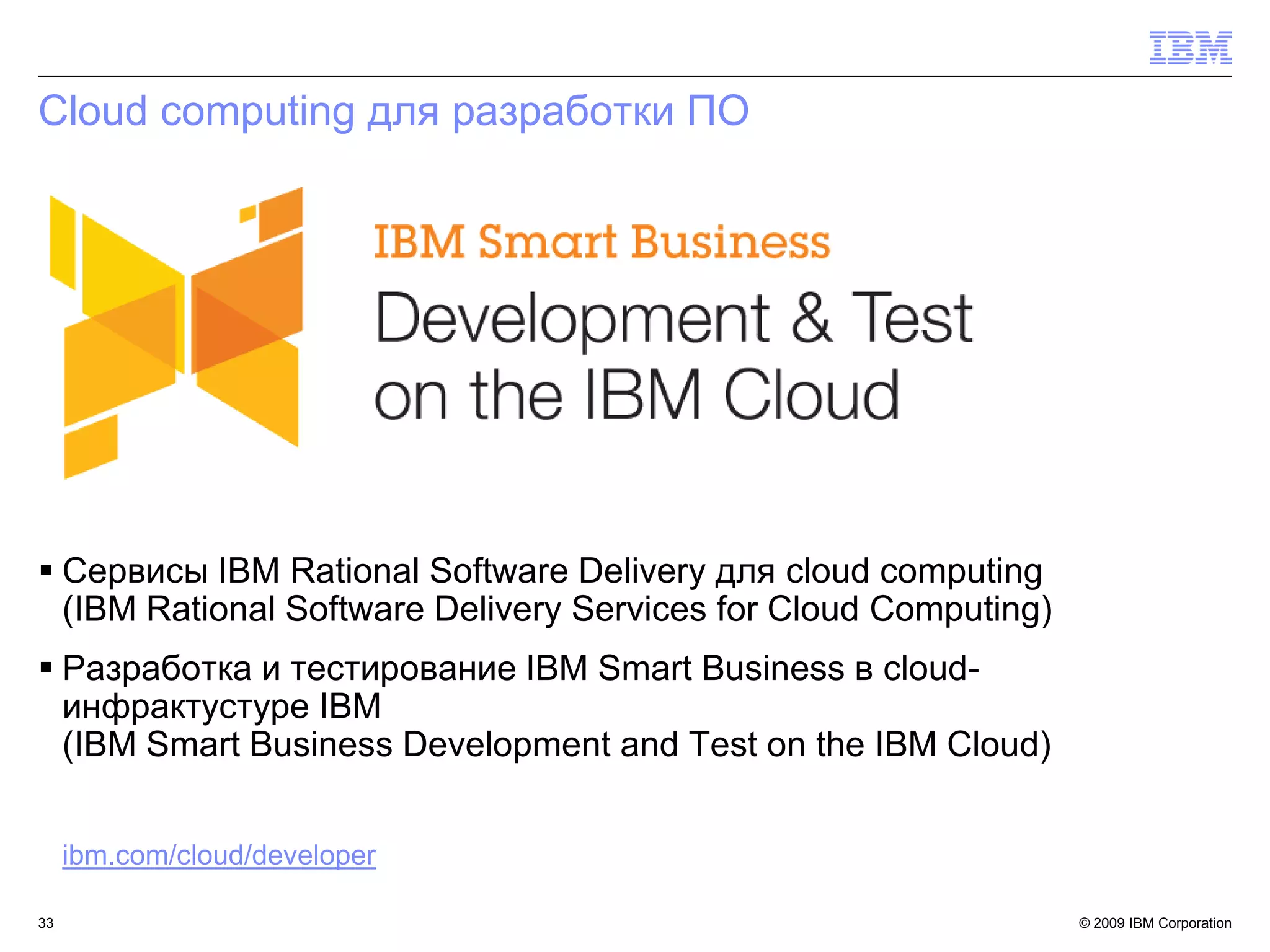 IBM

Cloud computing для разработки ПО

IBM Smart Business
Development & Test
on the IBM Cloud

▪ Сервисы IBM Rational Software Delivery для cloud computing (IBM Rational Software Delivery Services for Cloud Computing)

▪ Разработка и тестирование IBM Smart Business в cloud-инфрактустуре IBM
(IBM Smart Business Development and Test on the IBM Cloud)

ibm.com/cloud/developer

33

© 2009 IBM Corporation